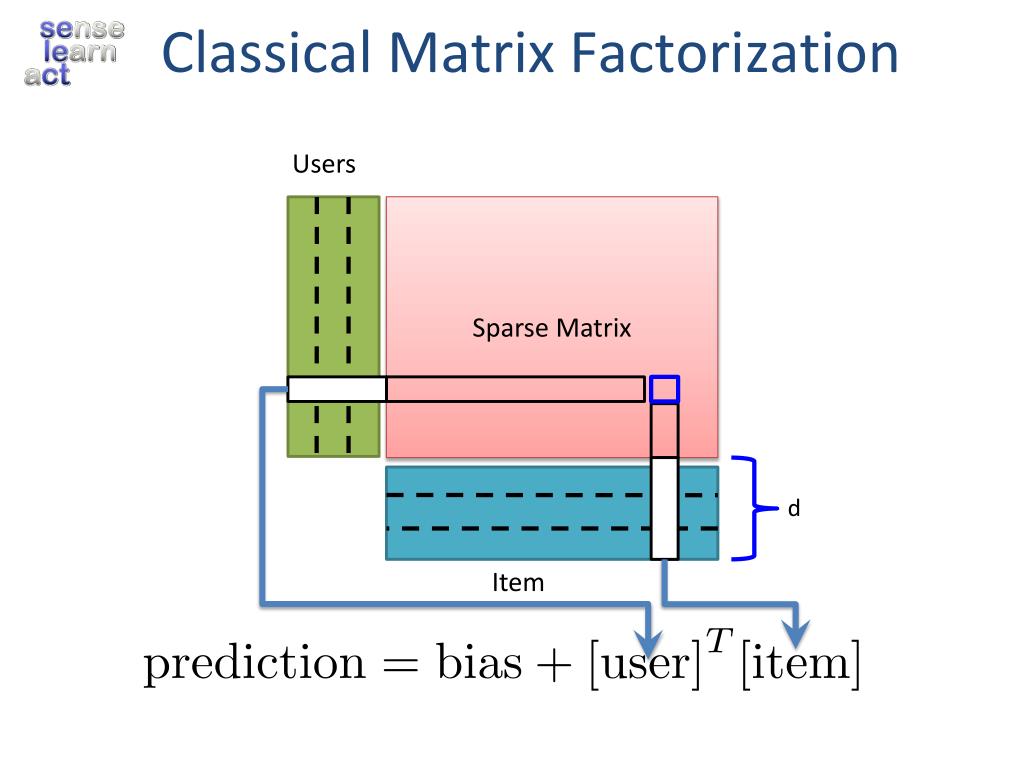 sense
learn
act

Classical Matrix Factorization

Users

Sparse Matrix

d

Item

$\text{prediction} = \text{bias} + [\text{user}]^T[\text{item}]$